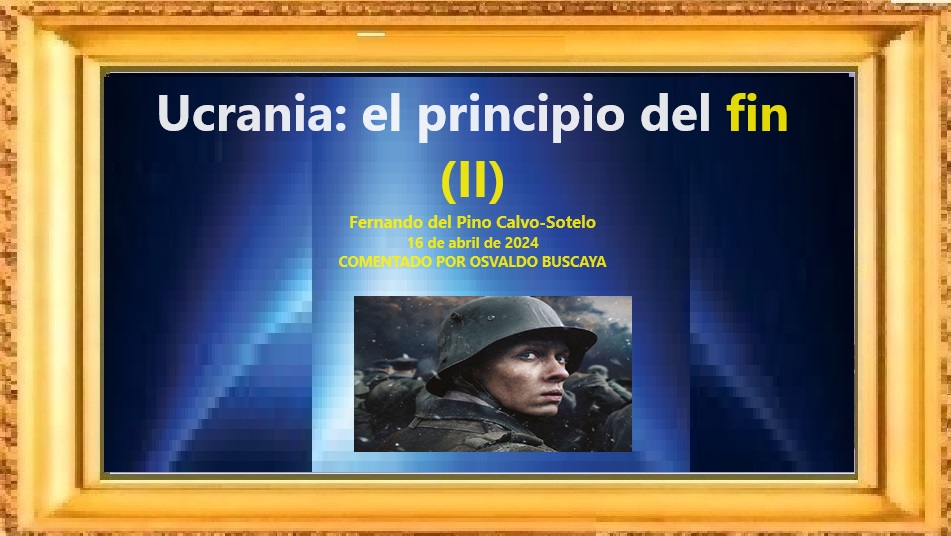 Ucrania: el principio del fin (II)

Fernando del Pino Calvo-Sotelo
16 de abril de 2024
COMENTADO POR OSVALDO BUSCAYA